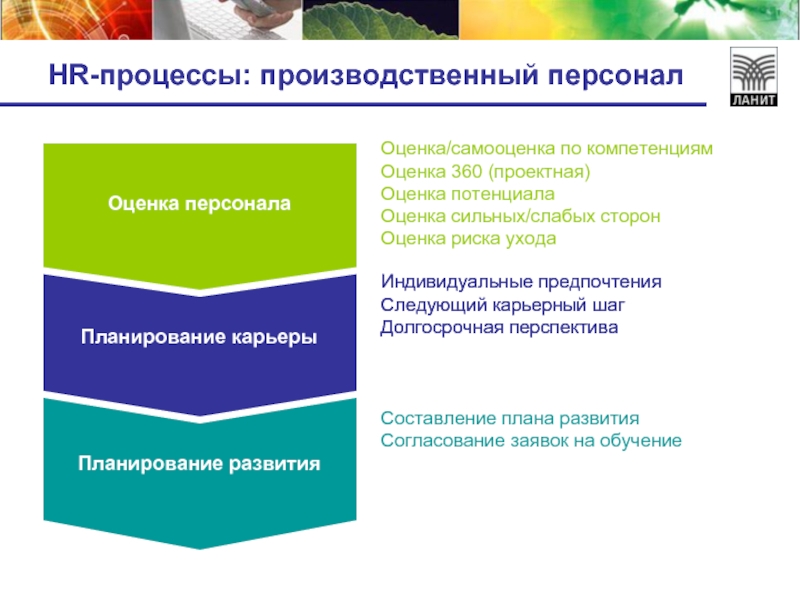 HR-процессы: производственный персонал

ЛАНИТ

Оценка персонала

Оценка/самооценка по компетенциям
Оценка 360 (проектная)
Оценка потенциала
Оценка сильных/слабых сторон
Оценка риска ухода

Планирование карьеры

Индивидуальные предпочтения
Следующий карьерный шаг
Долгосрочная перспектива

Планирование развития

Составление плана развития
Согласование заявок на обучение